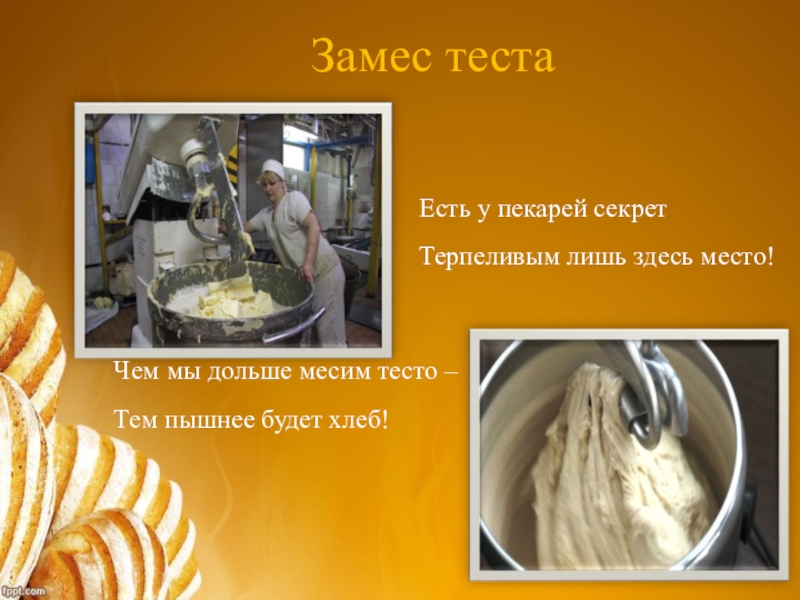 Замес теста

Есть у пекарей секрет

Терпеливым лишь здесь место!

Чем мы дольше месим тесто –

Тем пышнее будет хлеб!

fppt.com